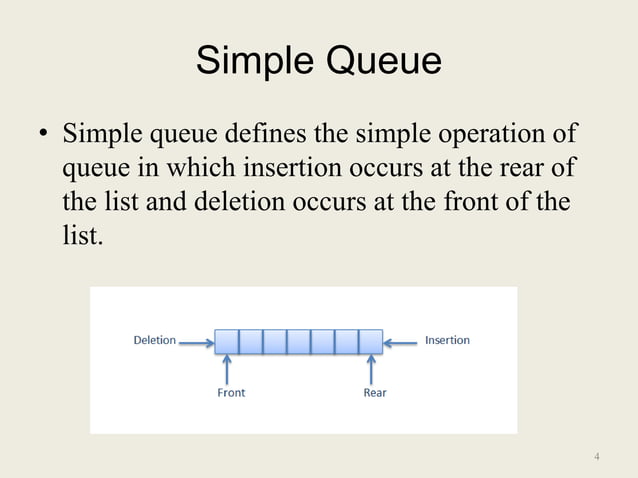 Simple Queue

• Simple queue defines the simple operation of queue in which insertion occurs at the rear of the list and deletion occurs at the front of the list.

Deletion
Insertion
Front
Rear

4